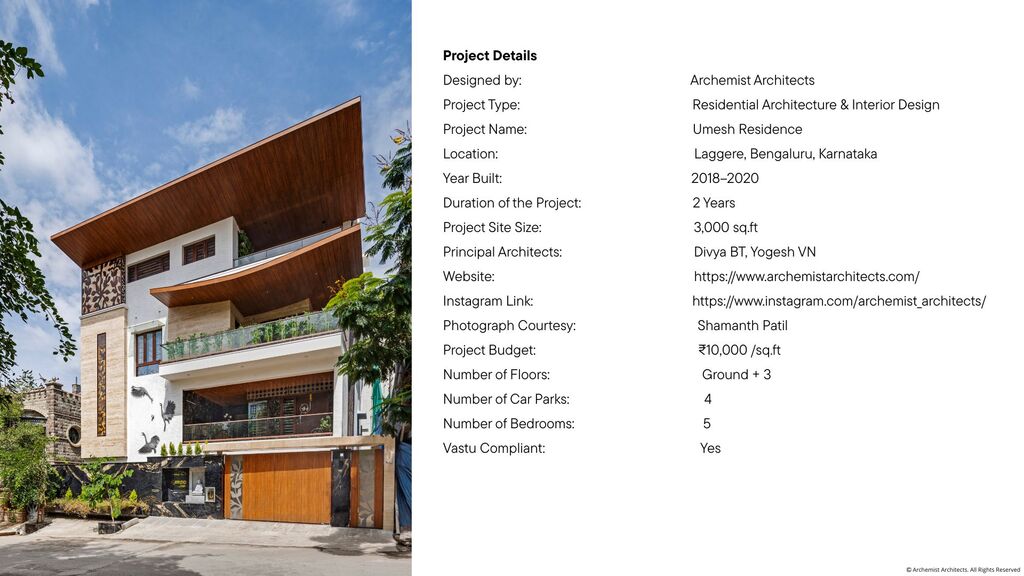 **Project Details**

| | |
|---|---|
| Designed by: | Archemist Architects |
| Project Type: | Residential Architecture & Interior Design |
| Project Name: | Umesh Residence |
| Location: | Laggere, Bengaluru, Karnataka |
| Year Built: | 2018–2020 |
| Duration of the Project: | 2 Years |
| Project Site Size: | 3,000 sq.ft |
| Principal Architects: | Divya BT, Yogesh VN |
| Website: | https://www.archemistarchitects.com/ |
| Instagram Link: | https://www.instagram.com/archemist_architects/ |
| Photograph Courtesy: | Shamanth Patil |
| Project Budget: | ₹10,000 /sq.ft |
| Number of Floors: | Ground + 3 |
| Number of Car Parks: | 4 |
| Number of Bedrooms: | 5 |
| Vastu Compliant: | Yes |

© Archemist Architects. All Rights Reserved